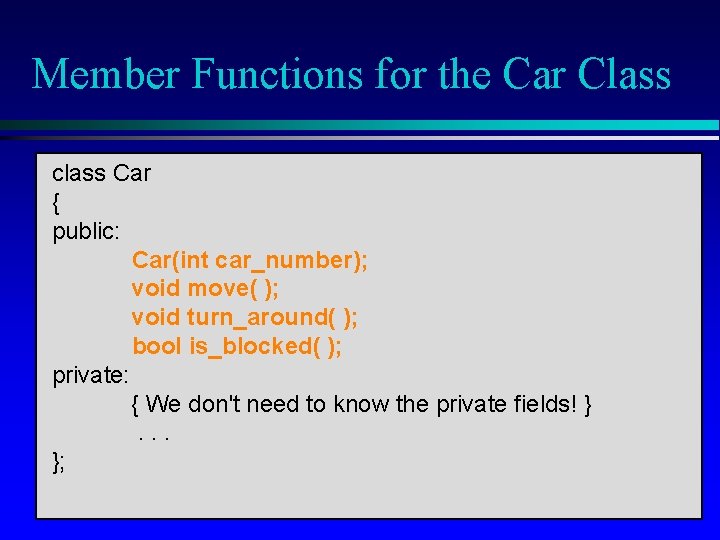 Member Functions for the Car Class

class Car
{
public:
Car(int car_number);
void move( );
void turn_around( );
bool is_blocked( );
private:
{ We don't need to know the private fields! }
. . .
};